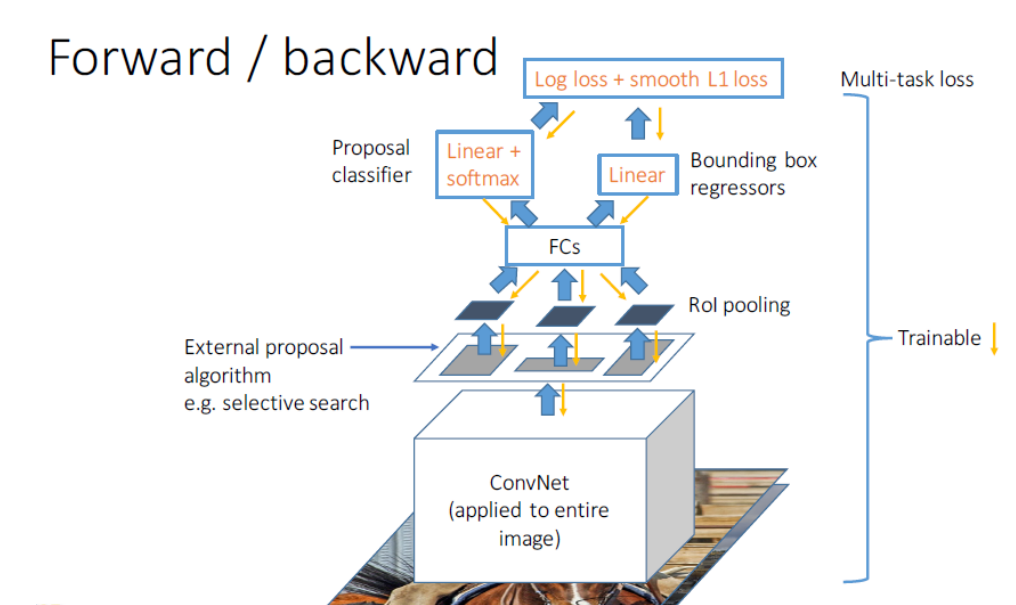 Forward / backward

Log loss + smooth L1 loss

Multi-task loss

Proposal classifier

Linear + softmax

Linear

Bounding box regressors

FCs

RoI pooling

External proposal algorithm e.g. selective search

Trainable

ConvNet (applied to entire image)